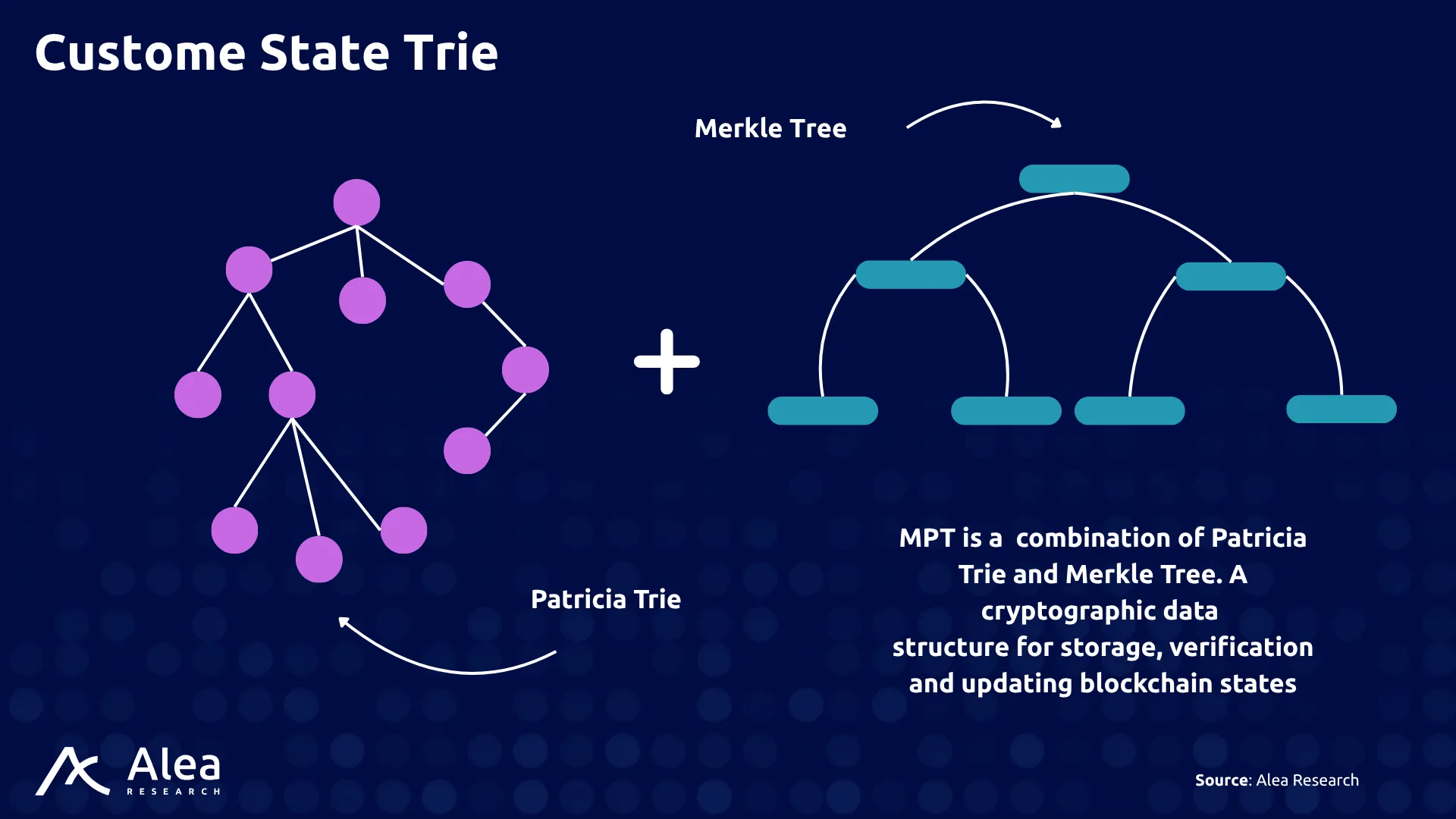 Custome State Trie

Merkle Tree

+

Patricia Trie

MPT is a combination of Patricia Trie and Merkle Tree. A cryptographic data structure for storage, verification and updating blockchain states

Alea RESEARCH

Source: Alea Research